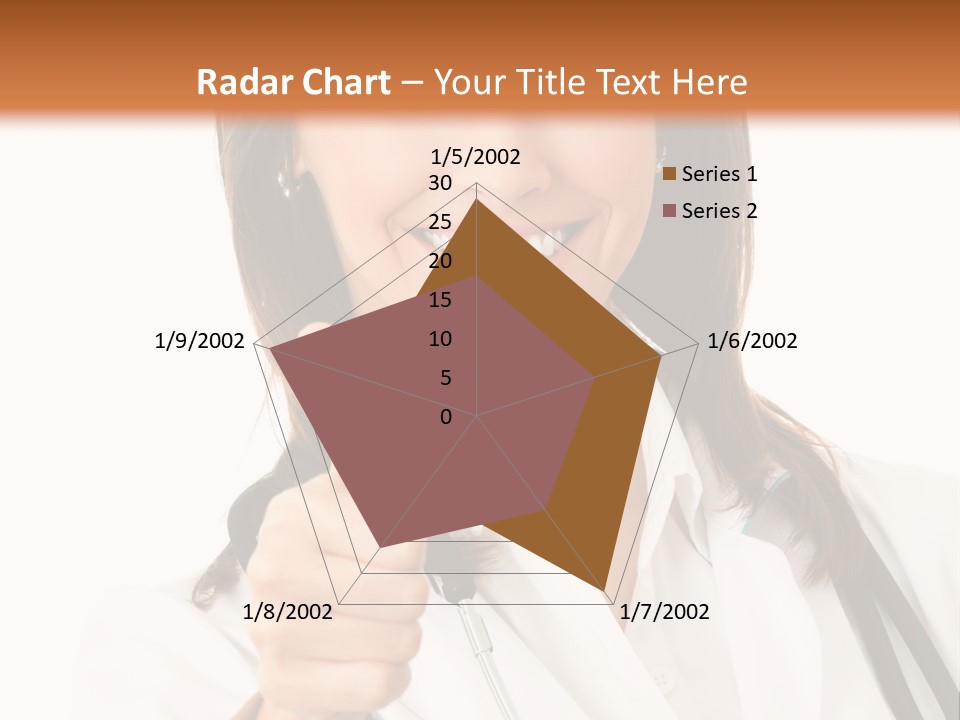 Radar Chart – Your Title Text Here

1/5/2002
30
25
20
15
10
5
0
1/6/2002
1/7/2002
1/8/2002
1/9/2002

Series 1
Series 2